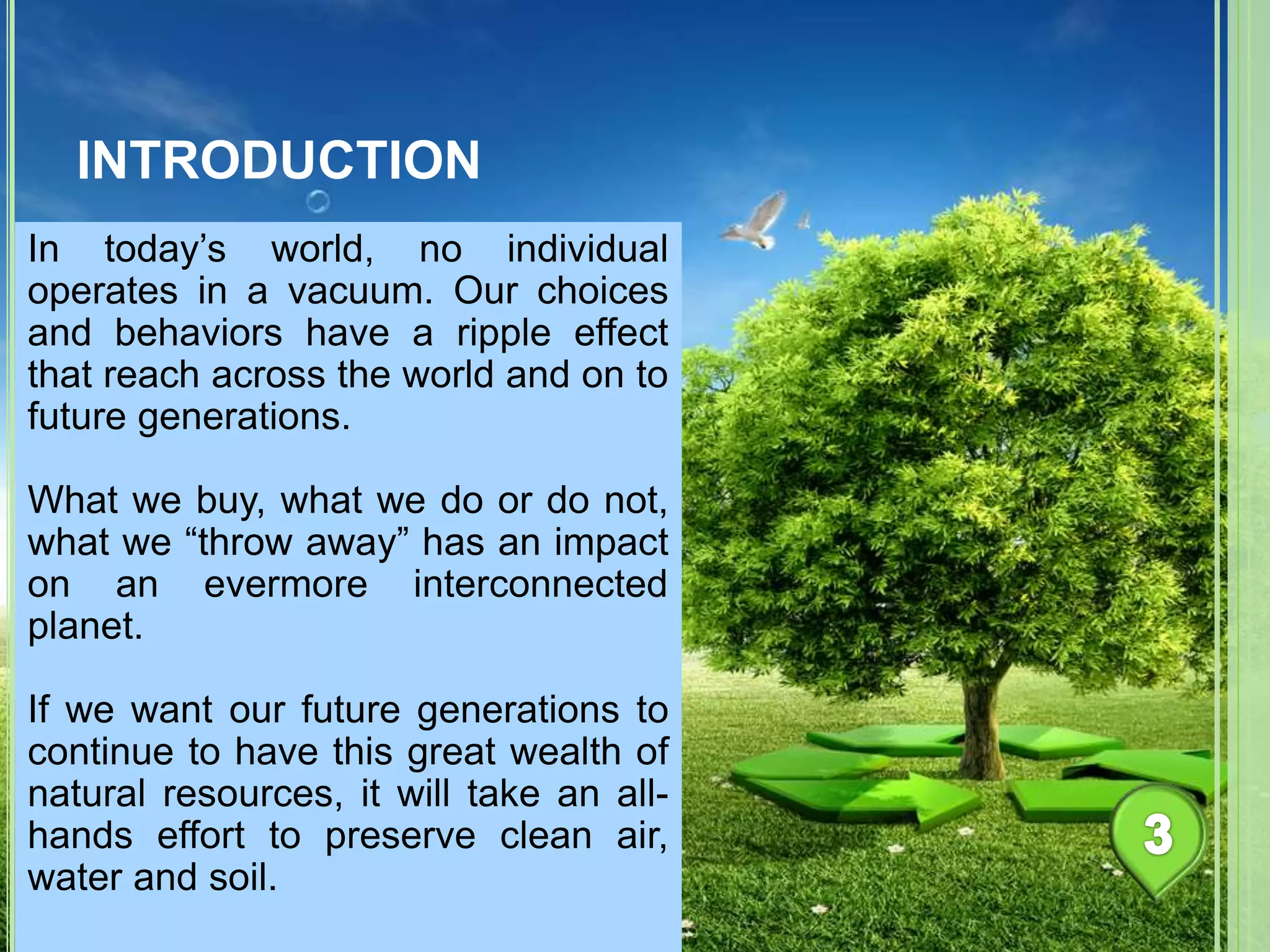 INTRODUCTION

In today’s world, no individual operates in a vacuum. Our choices and behaviors have a ripple effect that reach across the world and on to future generations.

What we buy, what we do or do not, what we “throw away” has an impact on an evermore interconnected planet.

If we want our future generations to continue to have this great wealth of natural resources, it will take an all-hands effort to preserve clean air, water and soil.

3